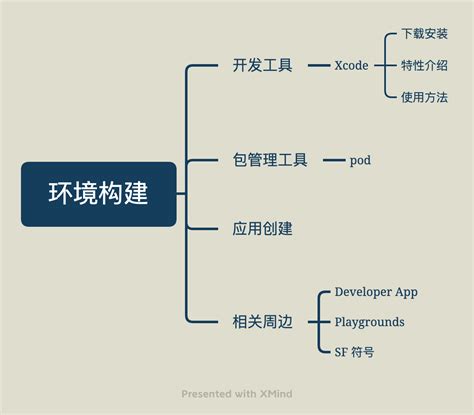 环境构建

开发工具

Xcode

下载安装

特性介绍

使用方法

包管理工具

pod

应用创建

相关周边

Developer App

Playgrounds

SF 符号

Presented with XMind